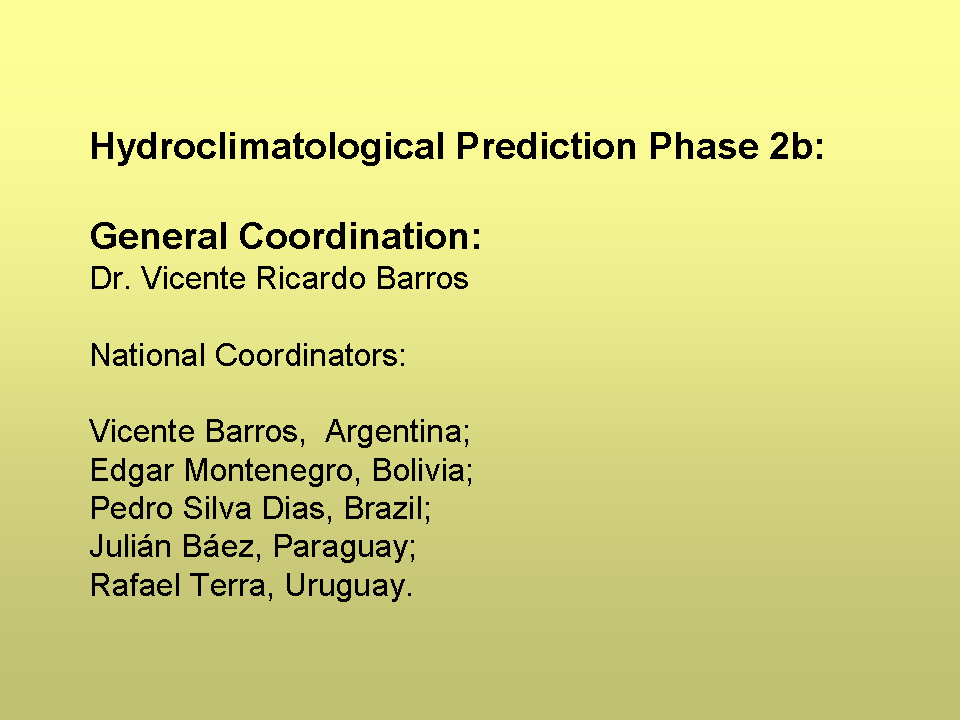 Hydroclimatological Prediction Phase 2b:

General Coordination:
Dr. Vicente Ricardo Barros

National Coordinators:

Vicente Barros, Argentina;
Edgar Montenegro, Bolivia;
Pedro Silva Dias, Brazil;
Julián Báez, Paraguay;
Rafael Terra, Uruguay.